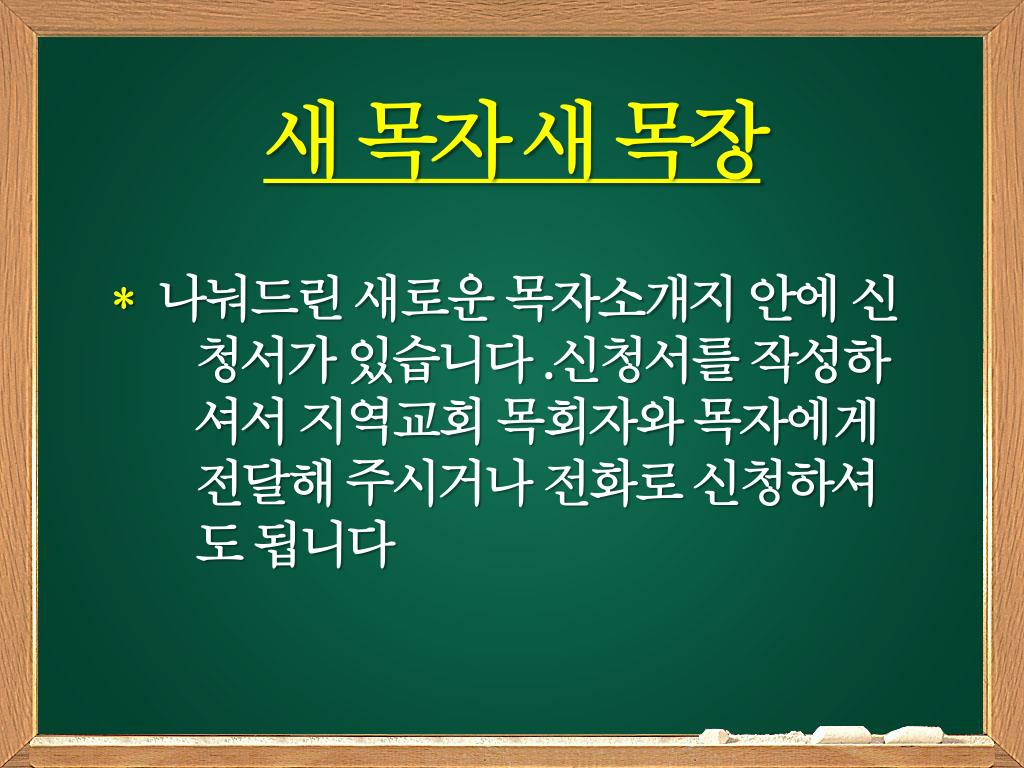 새 목자 새 목장

* 나눠드린 새로운 목자소개지 안에 신청서가 있습니다 .신청서를 작성하셔서 지역교회 목회자와 목자에게 전달해 주시거나 전화로 신청하셔도 됩니다